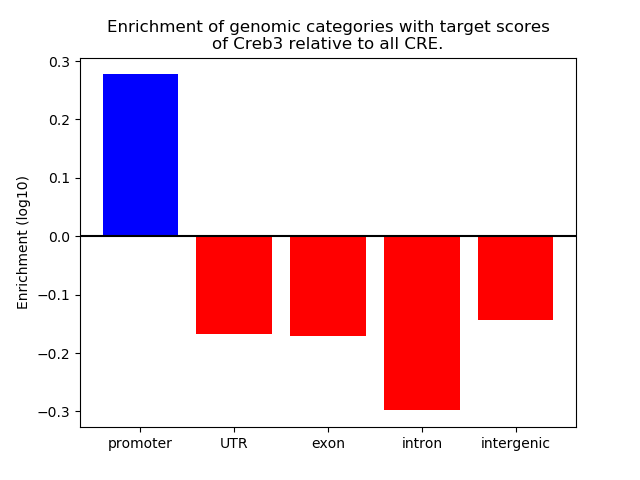 Enrichment of genomic categories with target scores of Creb3 relative to all CRE.

Enrichment (log10)

0.3
0.2
0.1
0.0
−0.1
−0.2
−0.3

promoter
UTR
exon
intron
intergenic